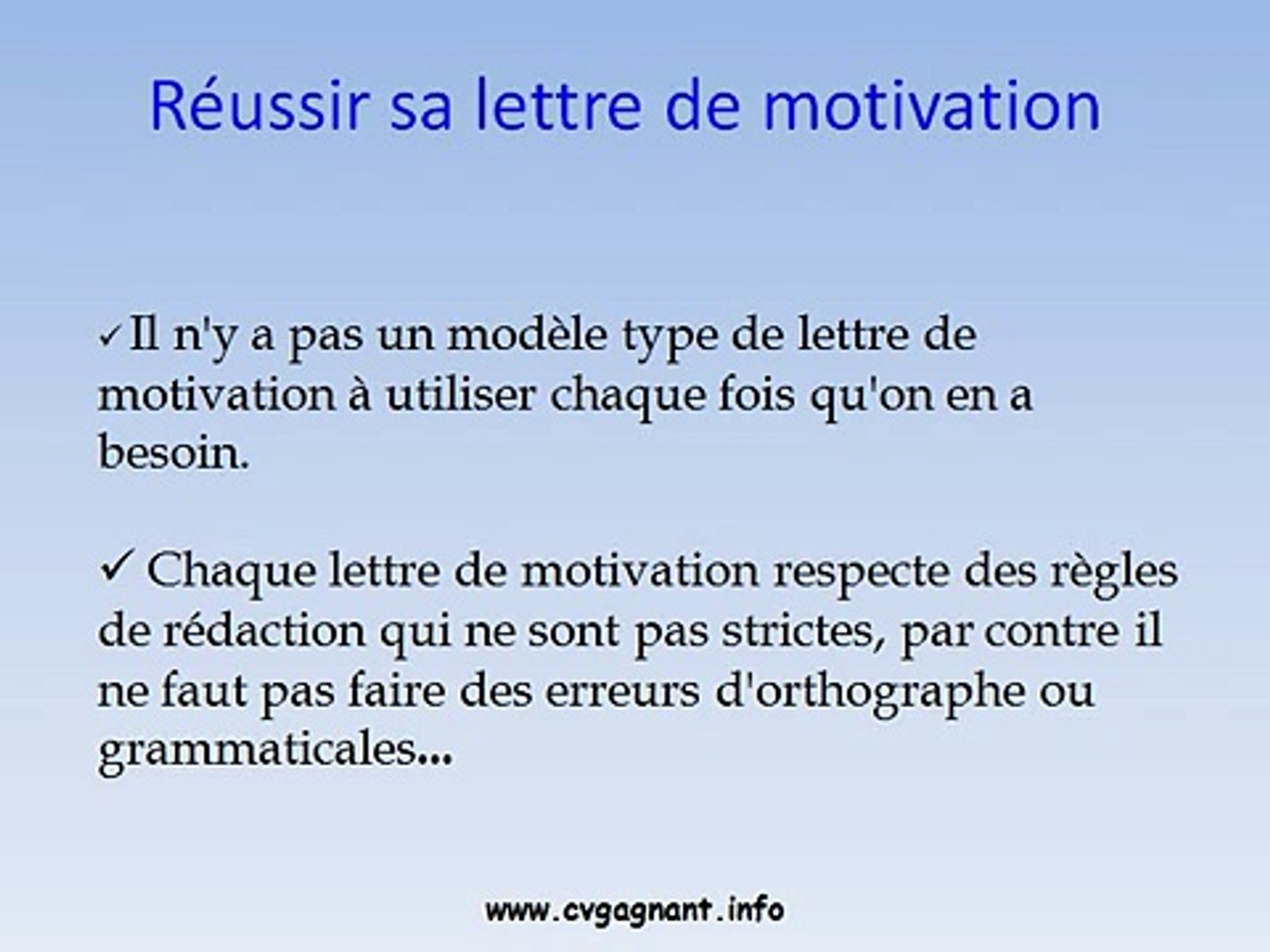 Réussir sa lettre de motivation

✓Il n'y a pas un modèle type de lettre de motivation à utiliser chaque fois qu'on en a besoin.

✓ Chaque lettre de motivation respecte des règles de rédaction qui ne sont pas strictes, par contre il ne faut pas faire des erreurs d'orthographe ou grammaticales...

www.cvgagnant.info